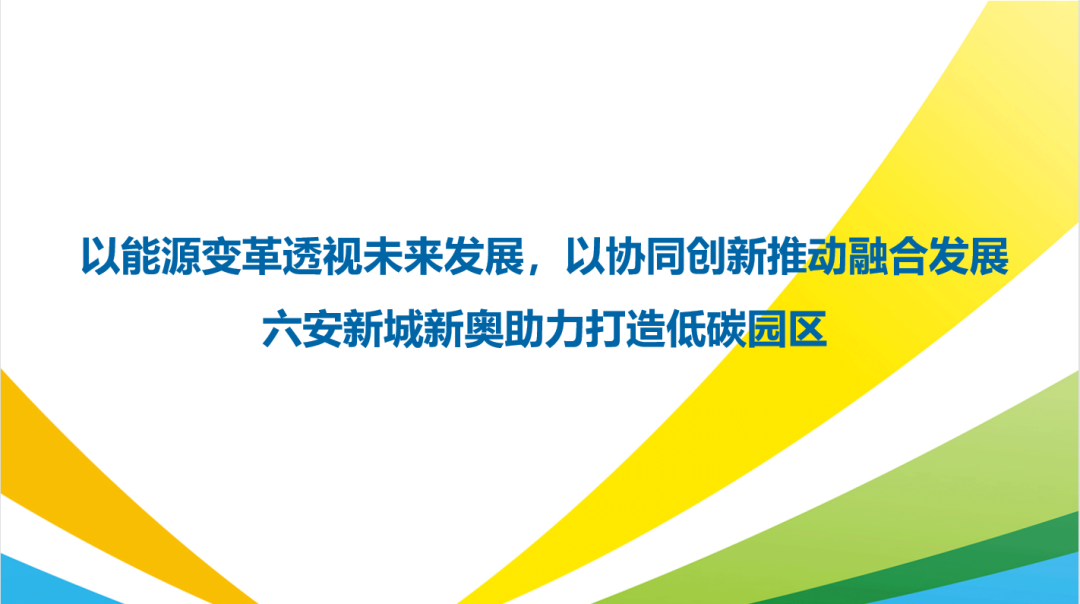 以能源变革透视未来发展，以协同创新推动融合发展

六安新城新奥助力打造低碳园区